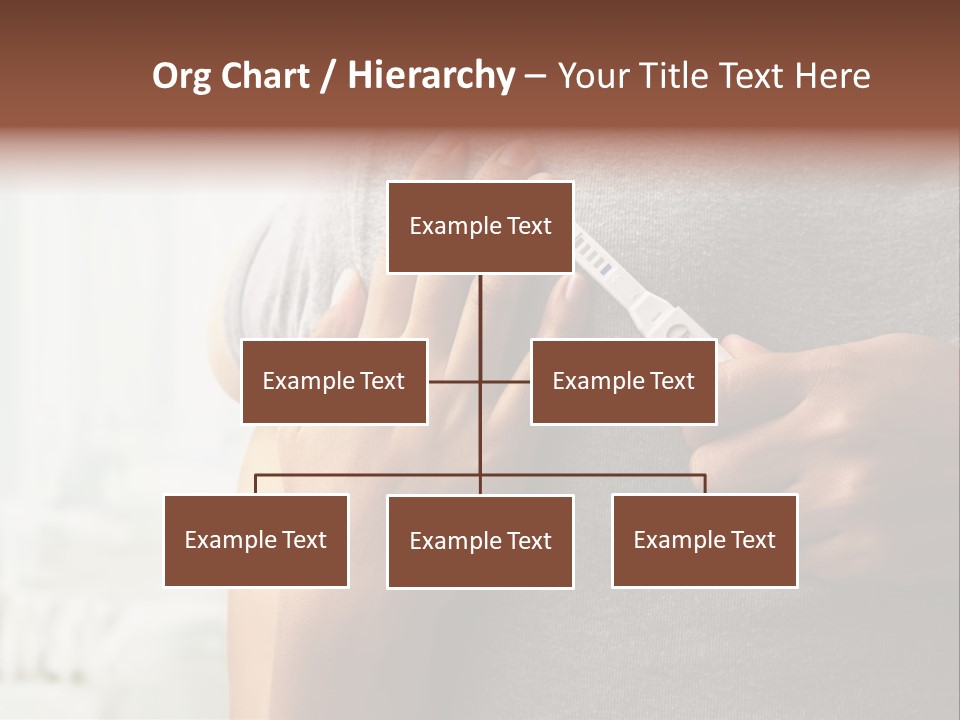 Org Chart / Hierarchy – Your Title Text Here

Example Text

Example Text

Example Text

Example Text

Example Text

Example Text